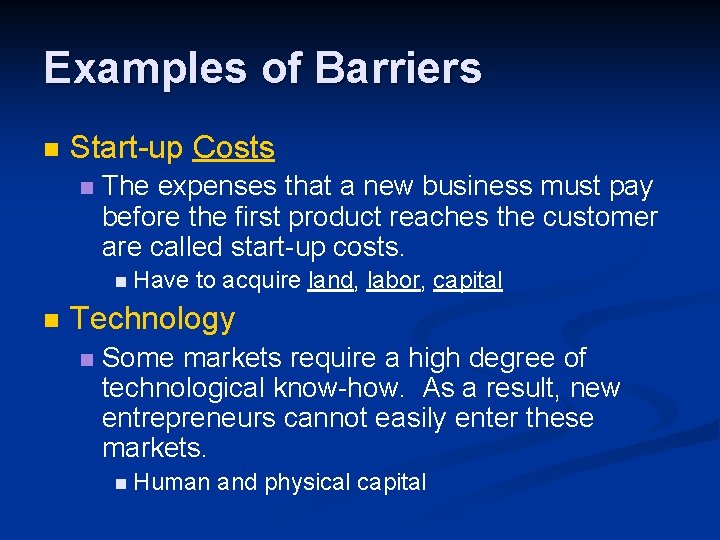 Examples of Barriers

Start-up Costs

The expenses that a new business must pay before the first product reaches the customer are called start-up costs.

Have to acquire land, labor, capital

Technology

Some markets require a high degree of technological know-how. As a result, new entrepreneurs cannot easily enter these markets.

Human and physical capital